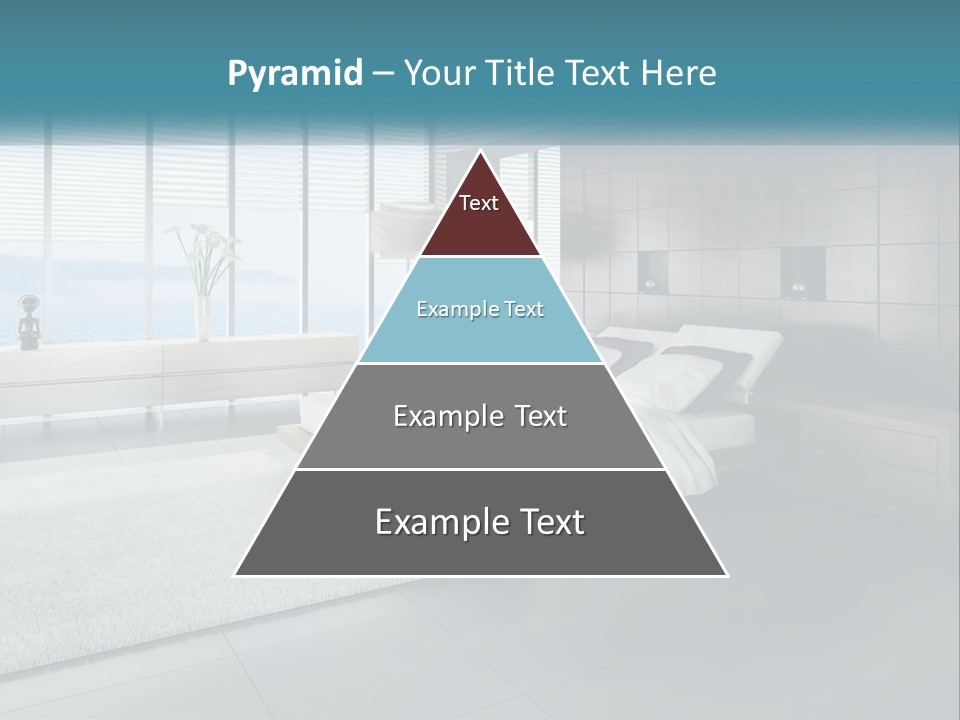 Pyramid – Your Title Text Here

Text

Example Text

Example Text

Example Text